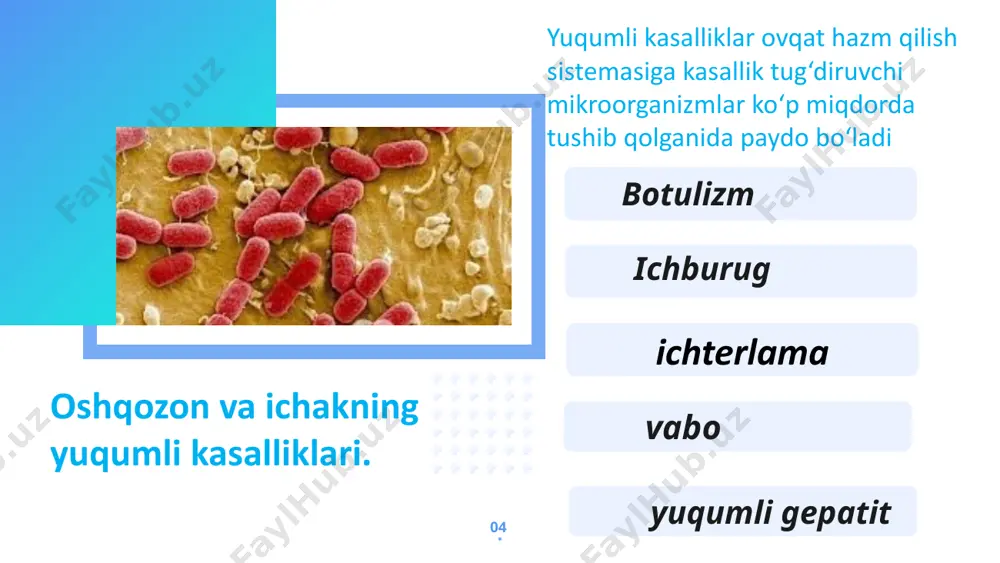 Yuqumli kasalliklar ovqat hazm qilish sistemasiga kasallik tug‘diruvchi mikroorganizmlar ko‘p miqdorda tushib qolganida paydo bo‘ladi

Botulizm

Ichburug

ichterlama

vabo

yuqumli gepatit

Oshqozon va ichakning yuqumli kasalliklari.

04

FaylHub.uz